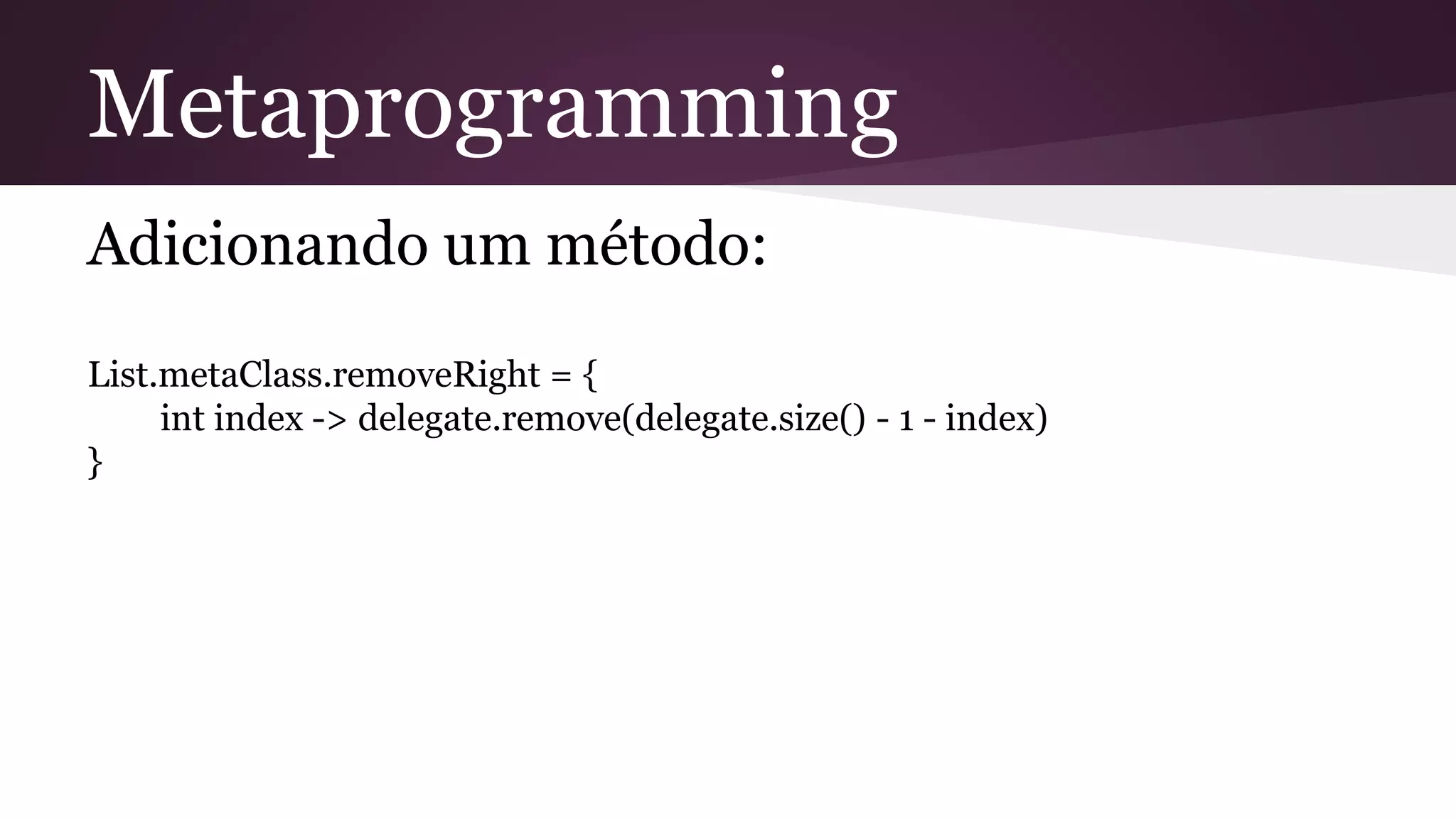 Metaprogramming

Adicionando um método:

List.metaClass.removeRight = {
int index -> delegate.remove(delegate.size() - 1 - index)
}